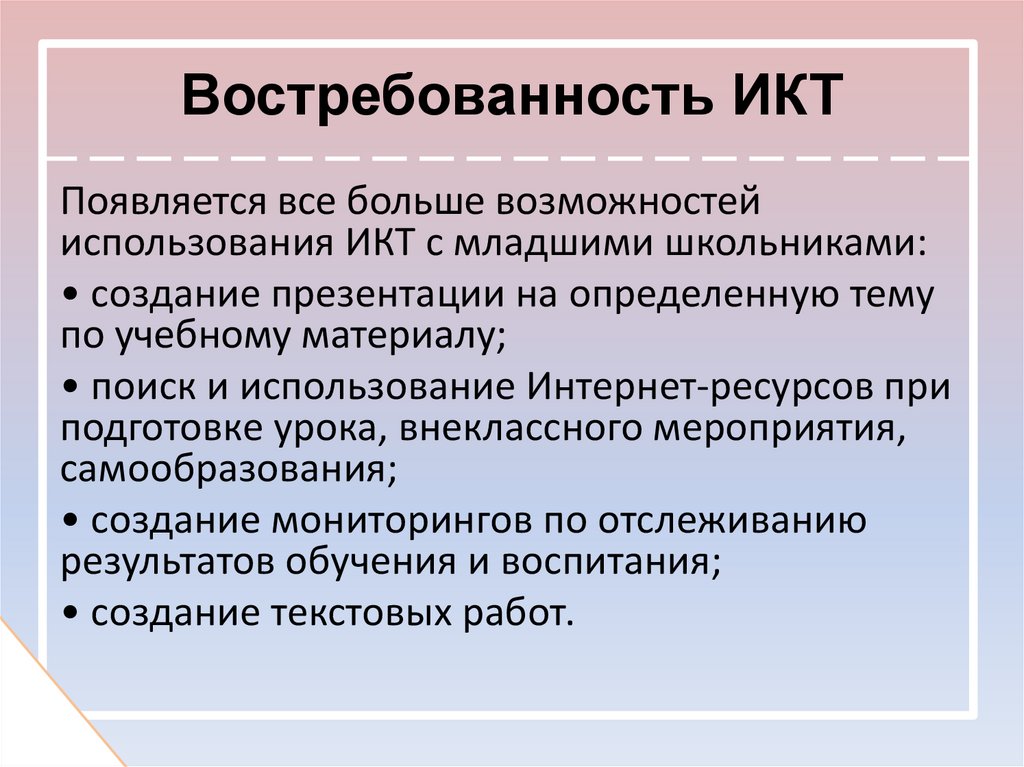 Востребованность ИКТ

Появляется все больше возможностей использования ИКТ с младшими школьниками:

• создание презентации на определенную тему по учебному материалу;

• поиск и использование Интернет-ресурсов при подготовке урока, внеклассного мероприятия, самообразования;

• создание мониторингов по отслеживанию результатов обучения и воспитания;

• создание текстовых работ.